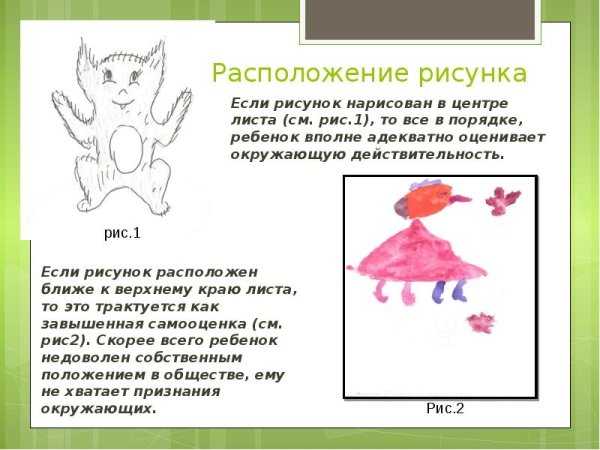 Расположение рисунка

Если рисунок нарисован в центре листа (см. рис.1), то все в порядке, ребенок вполне адекватно оценивает окружающую действительность.

рис.1

Если рисунок расположен ближе к верхнему краю листа, то это трактуется как завышенная самооценка (см. рис2). Скорее всего ребенок недоволен собственным положением в обществе, ему не хватает признания окружающих.

Рис.2